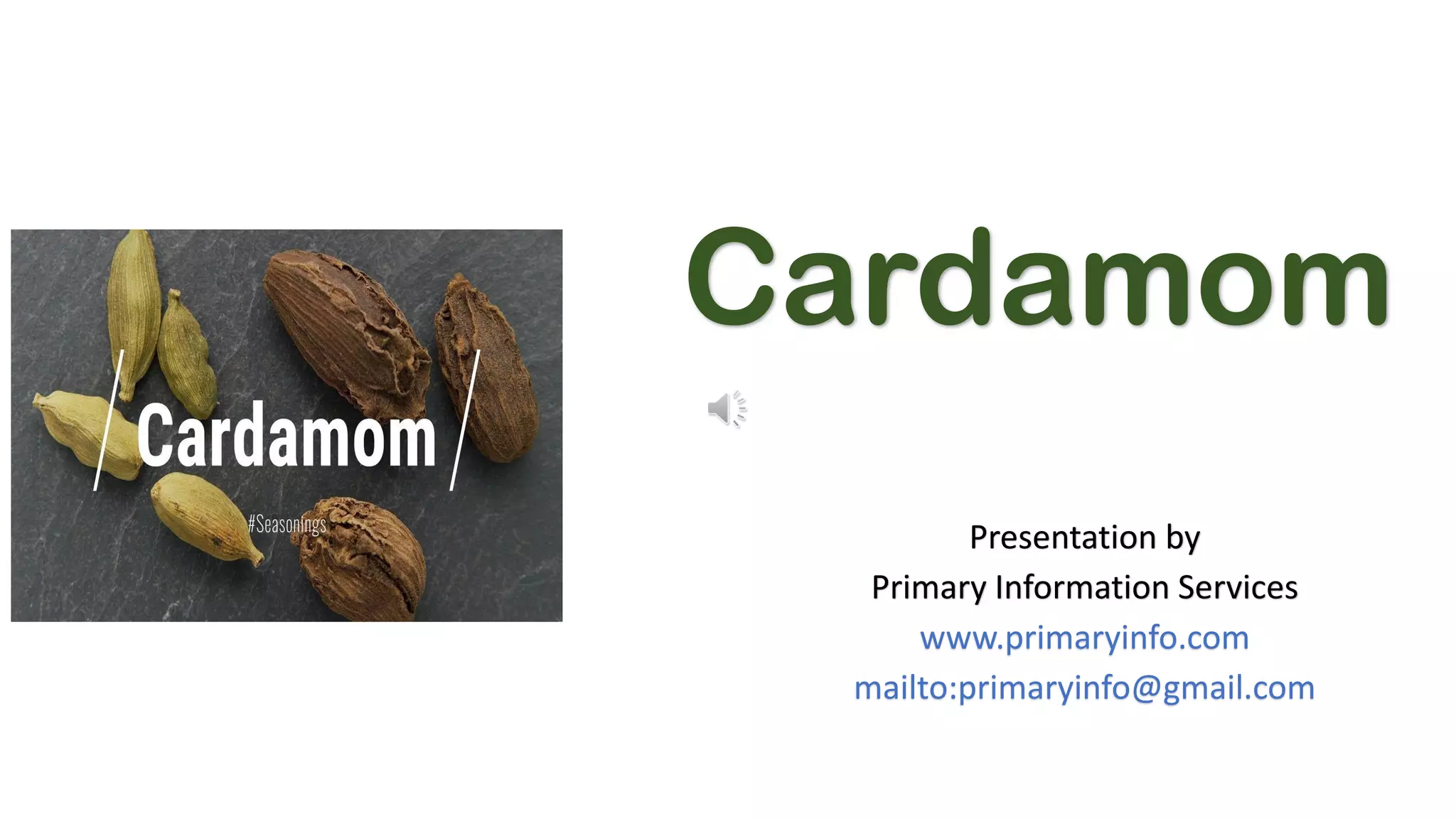 Cardamom

#Seasonings

Cardamom

Presentation by
Primary Information Services
www.primaryinfo.com
mailto:primaryinfo@gmail.com